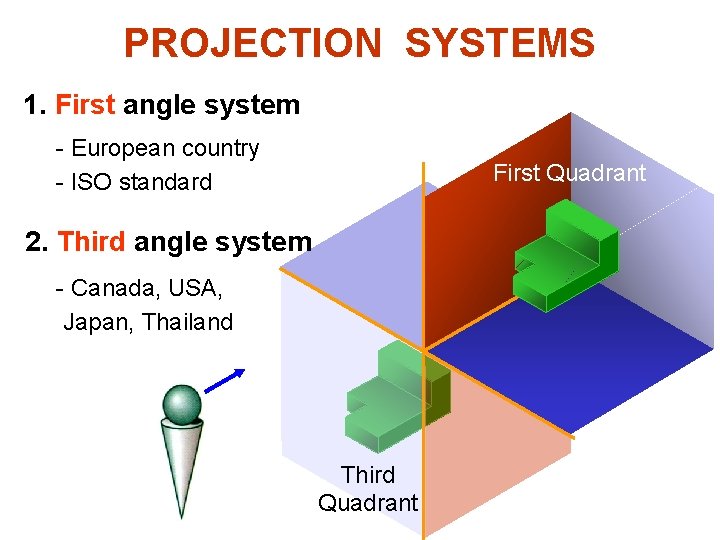 PROJECTION SYSTEMS

1. First angle system

- European country
- ISO standard

2. Third angle system

- Canada, USA, Japan, Thailand

First Quadrant

Third Quadrant